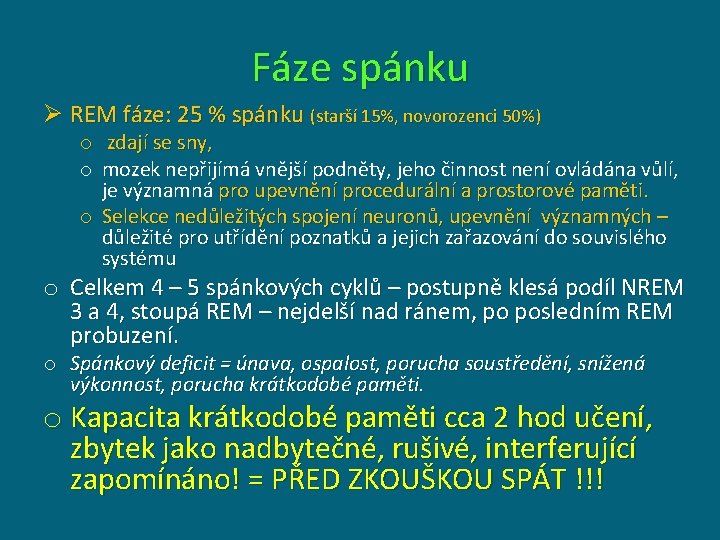 Fáze spánku

➢ REM fáze: 25 % spánku (starší 15%, novorozenci 50%)

o zdají se sny,

o mozek nepřijímá vnější podněty, jeho činnost není ovládána vůlí, je významná pro upevnění procedurální a prostorové paměti.

o Selekce nedůležitých spojení neuronů, upevnění významných – důležité pro utřídění poznatků a jejich zařazování do souvislého systému

o Celkem 4 – 5 spánkových cyklů – postupně klesá podíl NREM 3 a 4, stoupá REM – nejdelší nad ránem, po posledním REM probuzení.

o Spánkový deficit = únava, ospalost, porucha soustředění, snížená výkonnost, porucha krátkodobé paměti.

o Kapacita krátkodobé paměti cca 2 hod učení, zbytek jako nadbytečné, rušivé, interferující zapomínáno! = PŘED ZKOUŠKOU SPÁT !!!